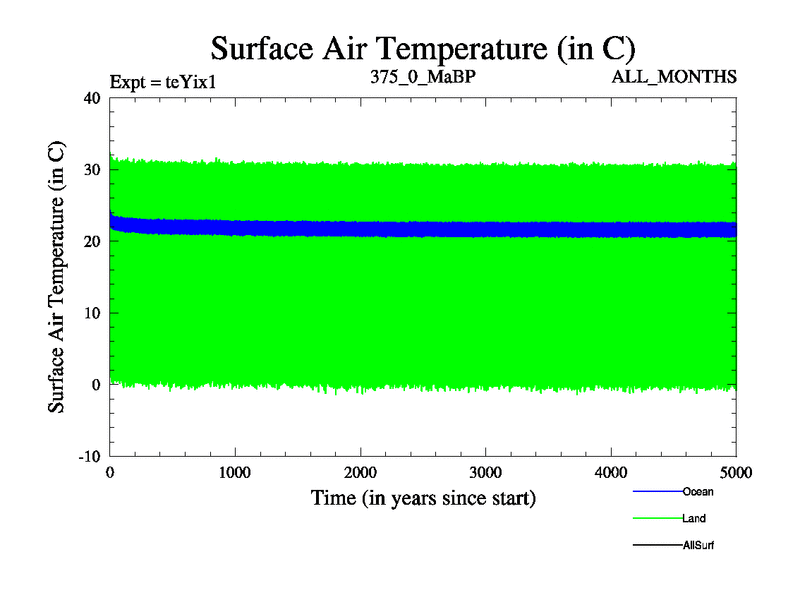 Surface Air Temperature (in C)

Expt = teYix1

375_0_MaBP

ALL_MONTHS

Surface Air Temperature (in C)

40

30

20

10

0

-10

0

1000

2000

3000

4000

5000

Time (in years since start)

Ocean

Land

AllSurf